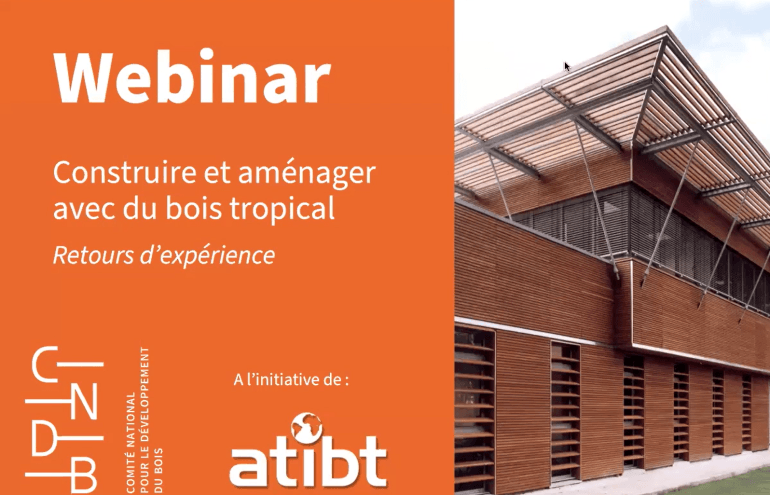 Webinar

Construire et aménager avec du bois tropical

Retours d'expérience

CNDB

COMITÉ NATIONAL POUR LE DÉVELOPPEMENT DU BOIS

A l'initiative de :

atibt